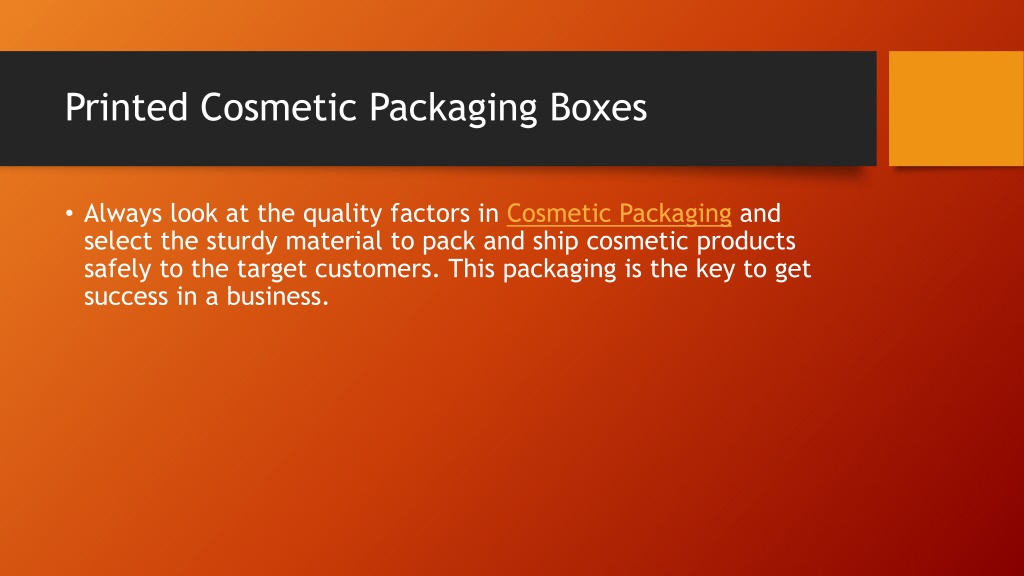 Printed Cosmetic Packaging Boxes

• Always look at the quality factors in Cosmetic Packaging and select the sturdy material to pack and ship cosmetic products safely to the target customers. This packaging is the key to get success in a business.